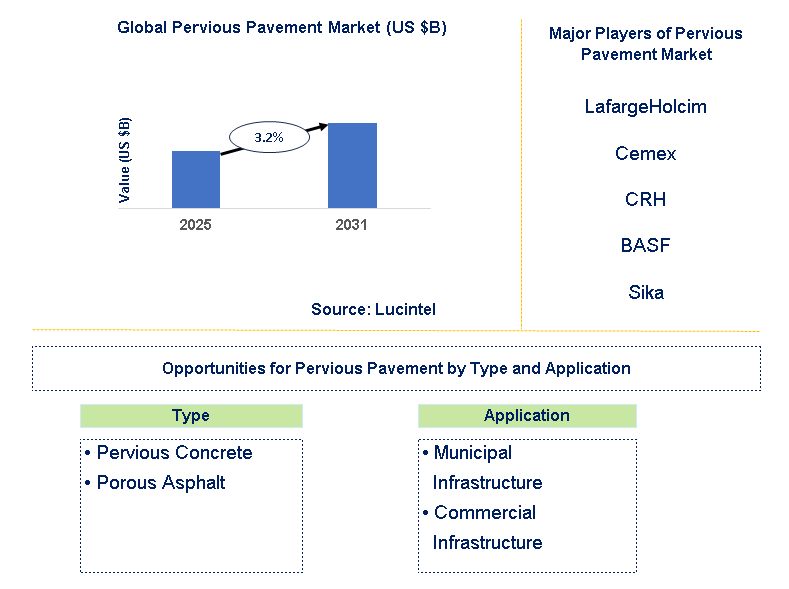 Global Pervious Pavement Market (US $B)

Value (US $B)

3.2%

2025

2031

Source: Lucintel

Major Players of Pervious Pavement Market

LafargeHolcim

Cemex

CRH

BASF

Sika

Opportunities for Pervious Pavement by Type and Application

Type

• Pervious Concrete
• Porous Asphalt

Application

• Municipal Infrastructure
• Commercial Infrastructure